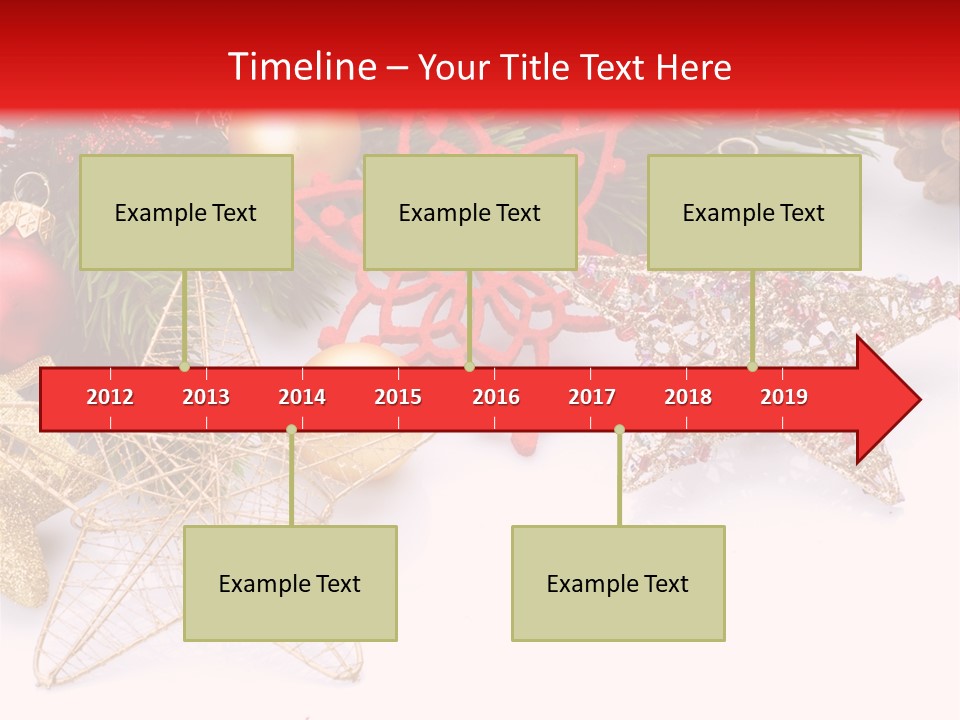 Timeline – Your Title Text Here

Example Text

Example Text

Example Text

2012 2013 2014 2015 2016 2017 2018 2019

Example Text

Example Text